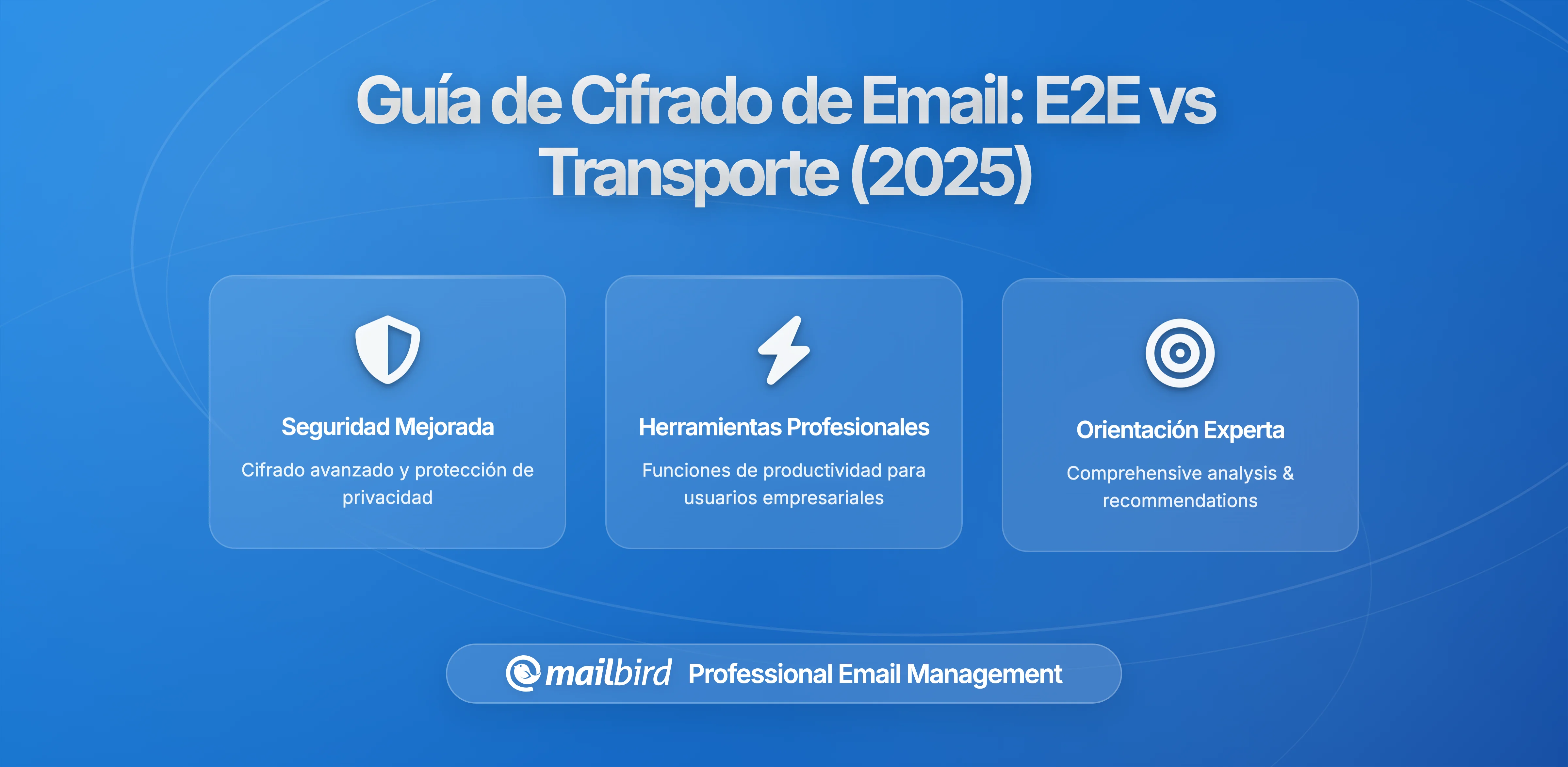 Guía de Cifrado de Email: E2E vs Transporte (2025)

Seguridad Mejorada

Cifrado avanzado y protección de privacidad

Herramientas Profesionales

Funciones de productividad para usuarios empresariales

Orientación Experta

Comprehensive analysis & recommendations

mailbird Professional Email Management